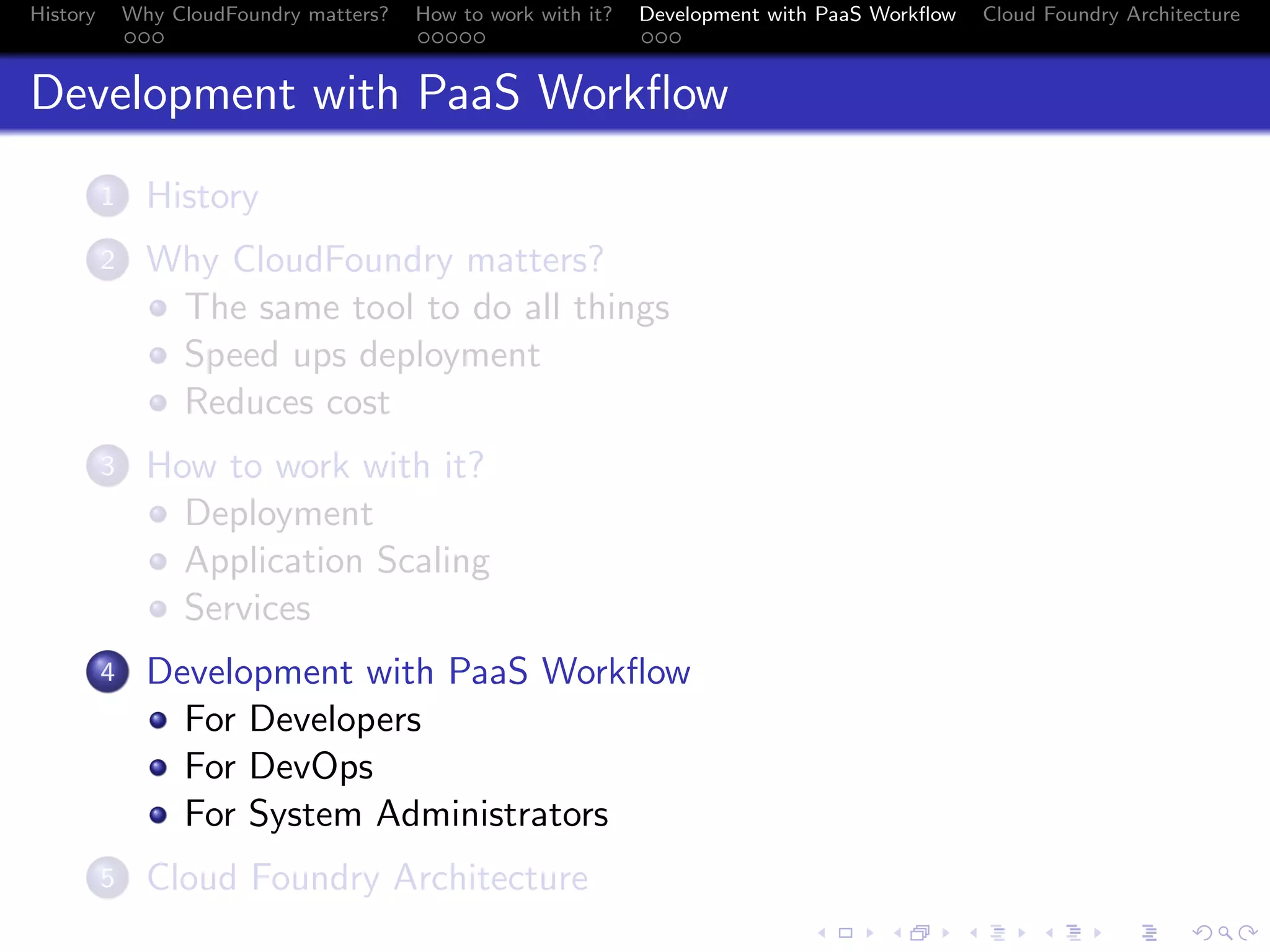 History Why CloudFoundry matters? How to work with it? Development with PaaS Workflow Cloud Foundry Architecture

Development with PaaS Workflow

1 History

2 Why CloudFoundry matters?
- The same tool to do all things
- Speed ups deployment
- Reduces cost

3 How to work with it?
- Deployment
- Application Scaling
- Services

4 Development with PaaS Workflow
- For Developers
- For DevOps
- For System Administrators

5 Cloud Foundry Architecture